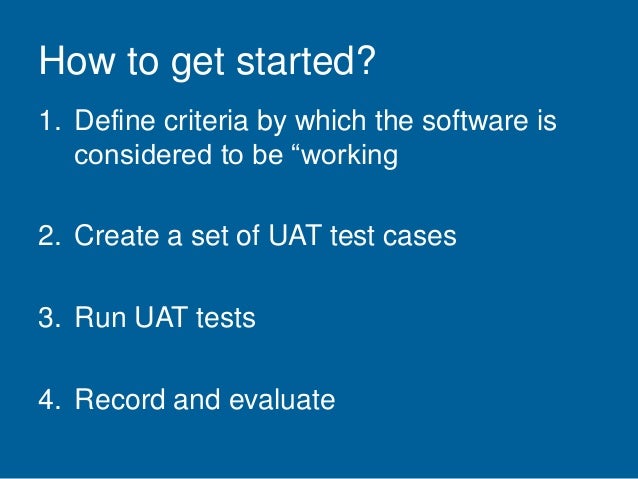 How to get started?

1. Define criteria by which the software is considered to be “working

2. Create a set of UAT test cases

3. Run UAT tests

4. Record and evaluate